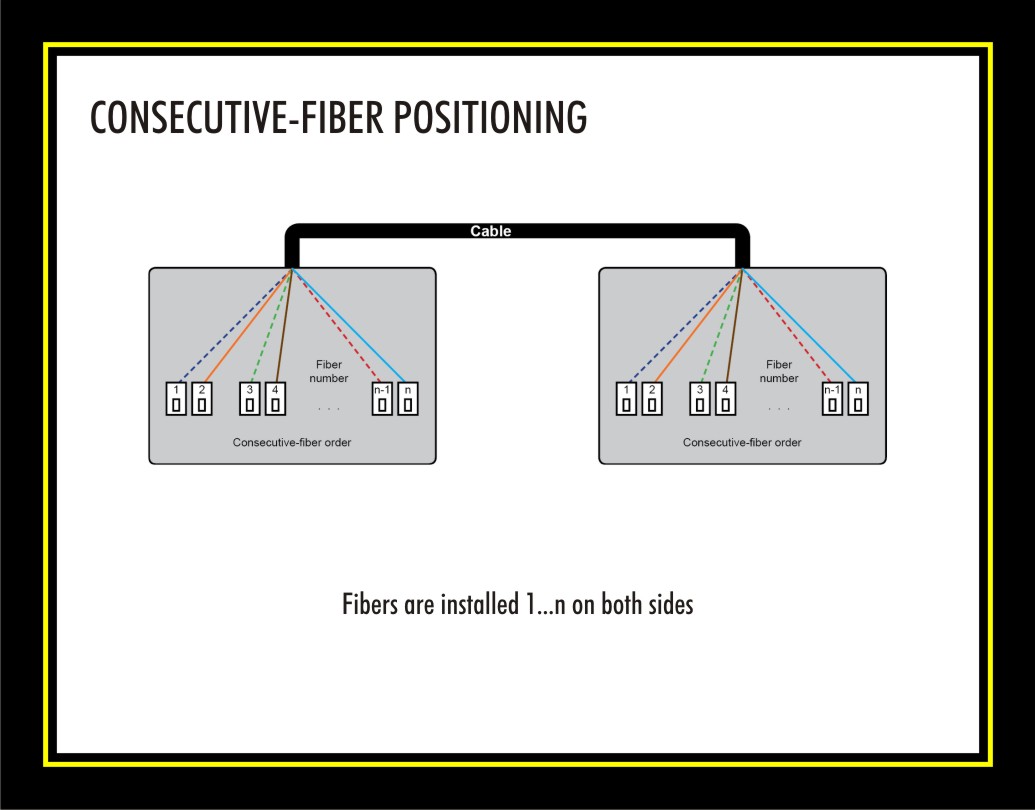 CONSECUTIVE-FIBER POSITIONING

Cable

Fiber number

1 2 3 4 . . . n-1 n

Consecutive-fiber order

Fiber number

1 2 3 4 . . . n-1 n

Consecutive-fiber order

Fibers are installed 1...n on both sides